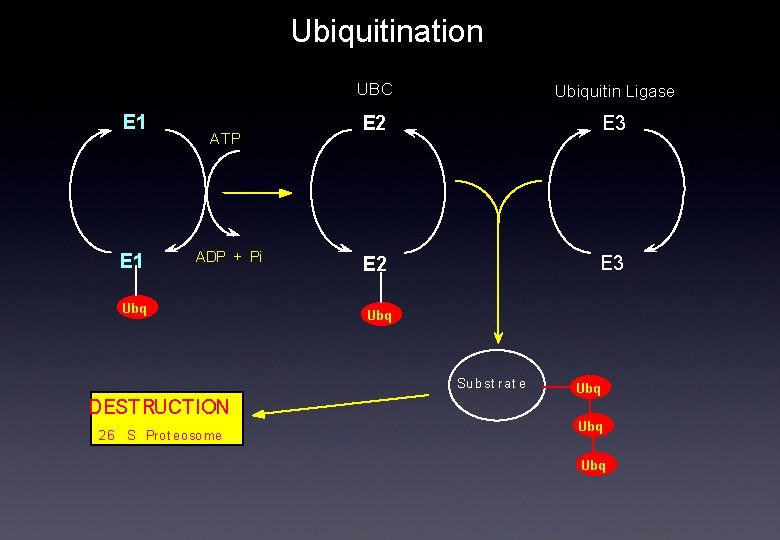 Ubiquitination

UBC

Ubiquitin Ligase

E1

ATP

E2

E3

E1

ADP + Pi

E2

E3

Ubq

Ubq

Substrate

Ubq

Ubq

Ubq

DESTRUCTION

26 S Proteosome